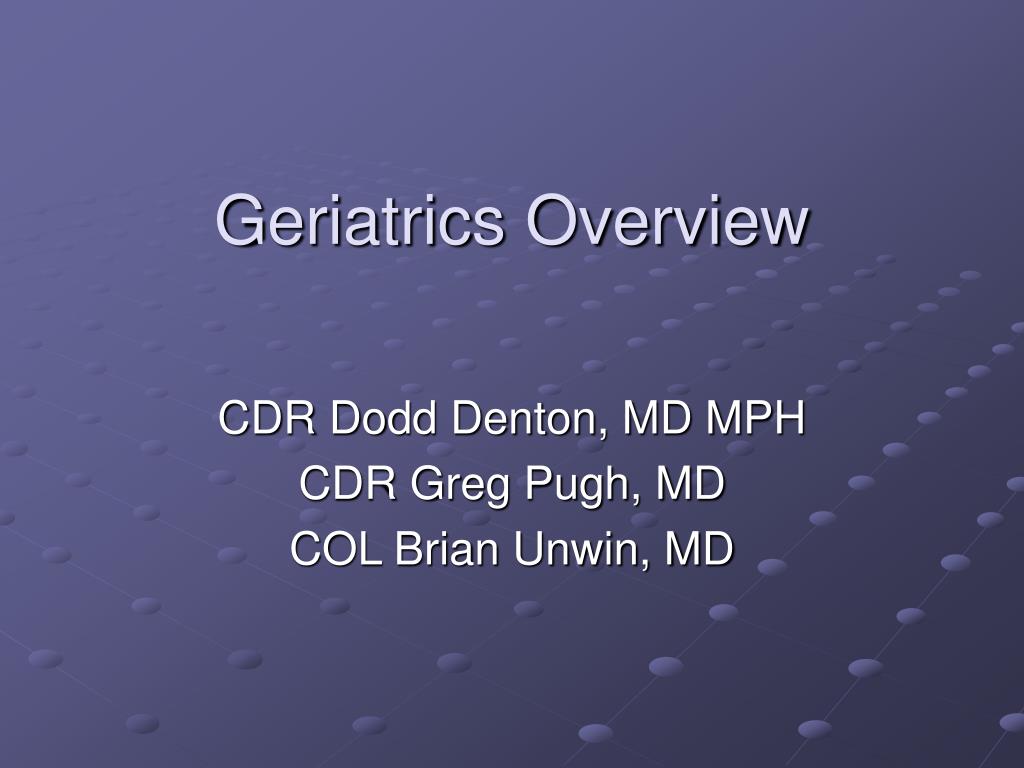 Geriatrics Overview

CDR Dodd Denton, MD MPH
CDR Greg Pugh, MD
COL Brian Unwin, MD